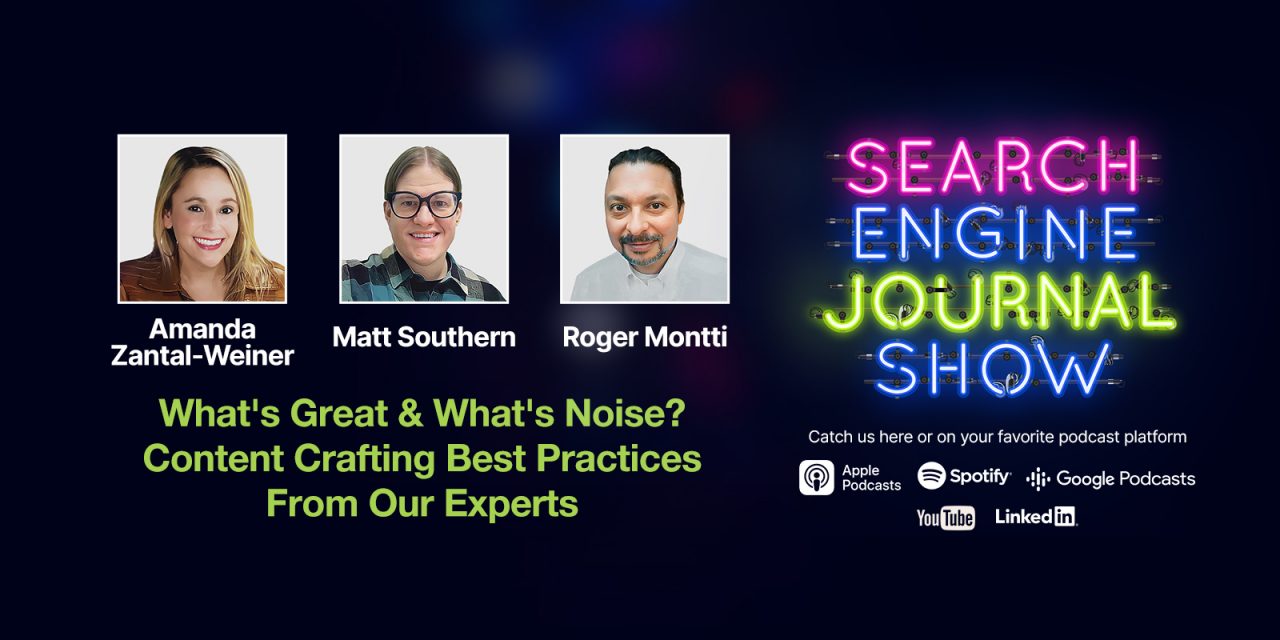 Amanda Zantal-Weiner

Matt Southern

Roger Montti

What's Great & What's Noise? Content Crafting Best Practices From Our Experts

SEARCH ENGINE JOURNAL SHOW

Catch us here or on your favorite podcast platform

Apple Podcasts

Spotify

Google Podcasts

YouTube

LinkedIn